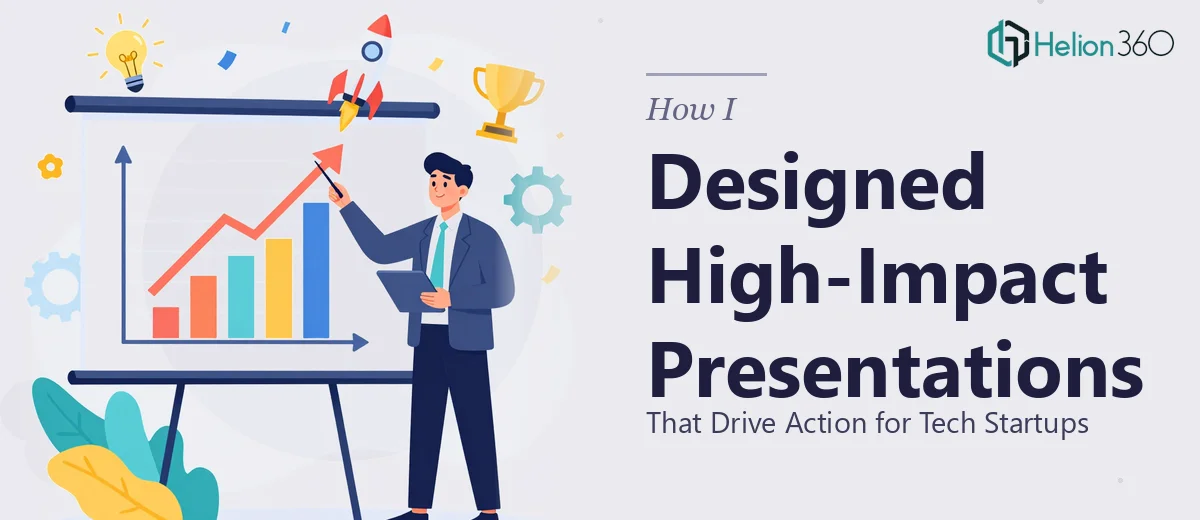 Helion360

How I

Designed High-Impact Presentations

That Drive Action for Tech Startups